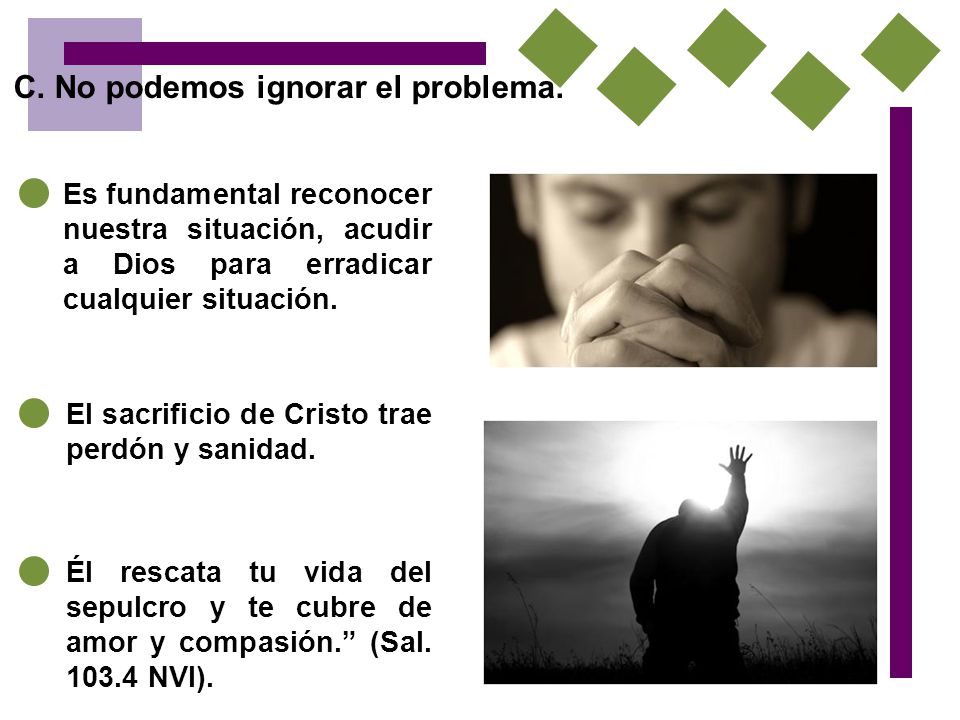 C. No podemos ignorar el problema.

Es fundamental reconocer nuestra situación, acudir a Dios para erradicar cualquier situación.

El sacrificio de Cristo trae perdón y sanidad.

Él rescata tu vida del sepulcro y te cubre de amor y compasión.” (Sal. 103.4 NVI).